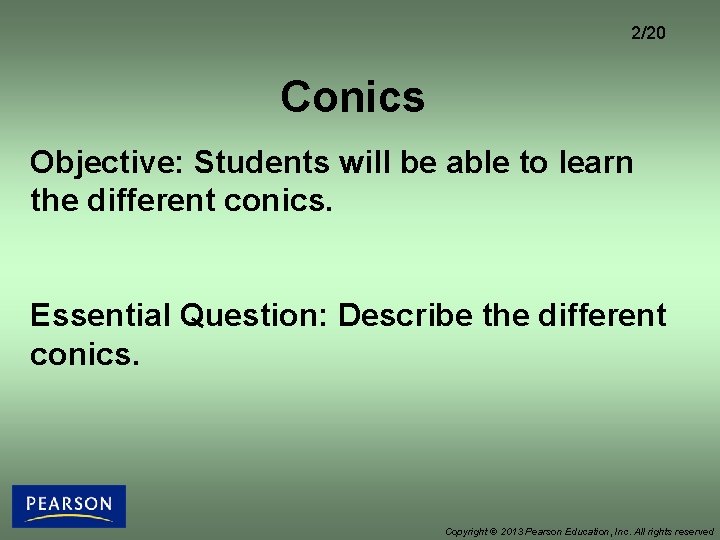 2/20

Conics

Objective: Students will be able to learn the different conics.

Essential Question: Describe the different conics.

PEARSON

Copyright © 2013 Pearson Education, Inc. All rights reserved